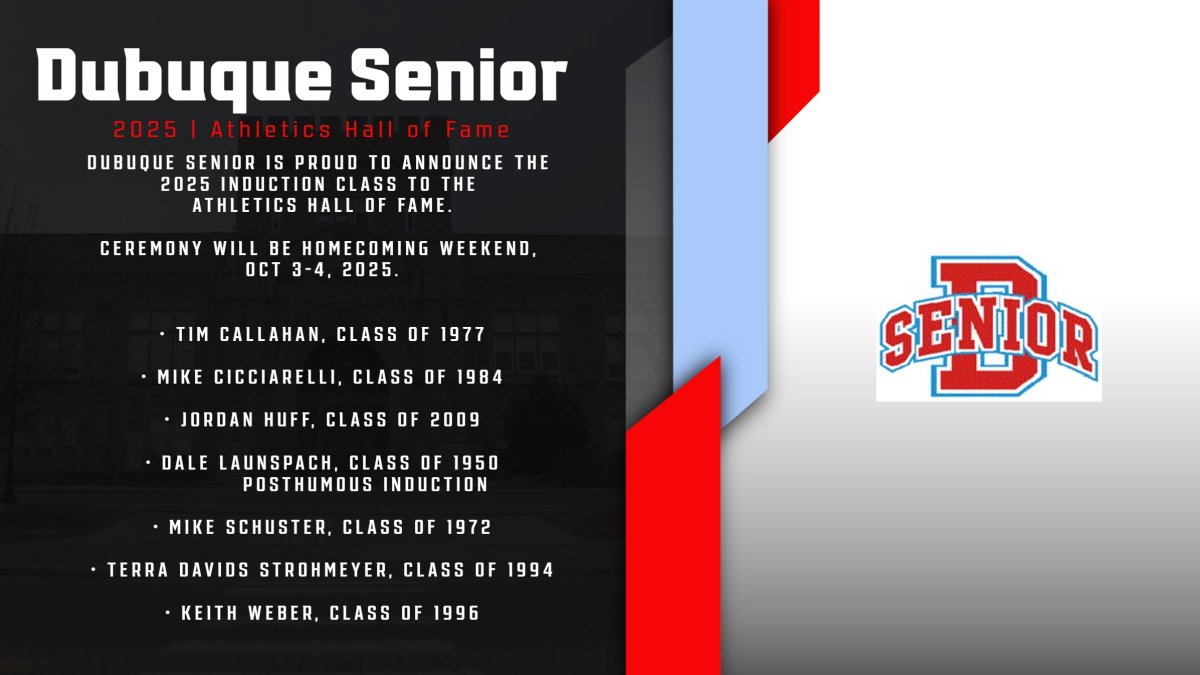 Dubuque Senior

2025 | Athletics Hall of Fame

DUBUQUE SENIOR IS PROUD TO ANNOUNCE THE 2025 INDUCTION CLASS TO THE ATHLETICS HALL OF FAME.

CEREMONY WILL BE HOMECOMING WEEKEND, OCT 3-4, 2025.

• TIM CALLAHAN, CLASS OF 1977

• MIKE CICCIARELLI, CLASS OF 1984

• JORDAN HUFF, CLASS OF 2009

• DALE LAUNSPACH, CLASS OF 1950 POSTHUMOUS INDUCTION

• MIKE SCHUSTER, CLASS OF 1972

• TERRA DAVIDS STROHMEYER, CLASS OF 1994

• KEITH WEBER, CLASS OF 1996

SENIOR
D